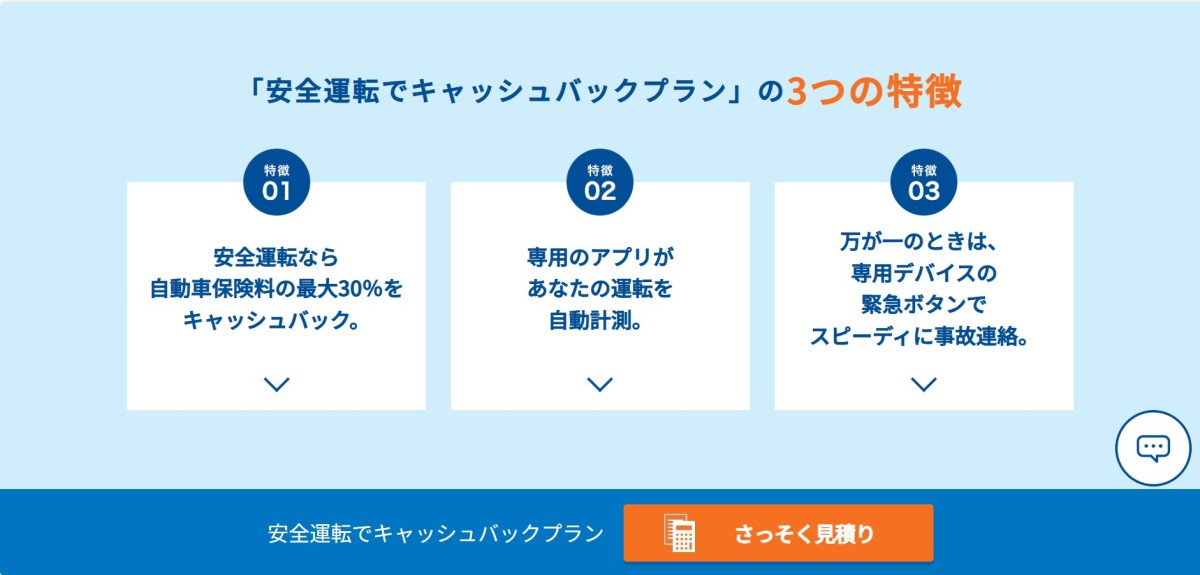 「安全運転でキャッシュバックプラン」の3つの特徴

特徴
01

安全運転なら
自動車保険料の最大30%を
キャッシュバック。

特徴
02

専用のアプリが
あなたの運転を
自動計測。

特徴
03

万が一のときは、
専用デバイスの
緊急ボタンで
スピーディに事故連絡。

安全運転でキャッシュバックプラン

さっそく見積り